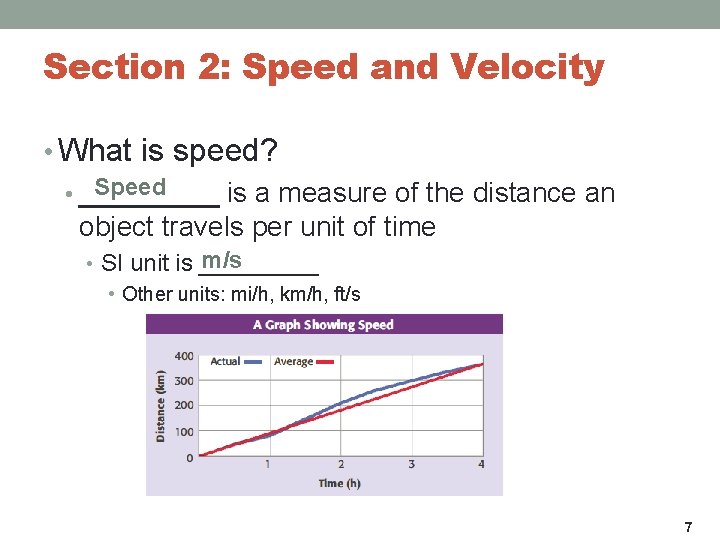 Section 2: Speed and Velocity

• What is speed?

• Speed is a measure of the distance an object travels per unit of time

• SI unit is m/s

• Other units: mi/h, km/h, ft/s

A Graph Showing Speed

Actual Average

Distance (km)

400
300
200
100
0

1 2 3 4

Time (h)

7